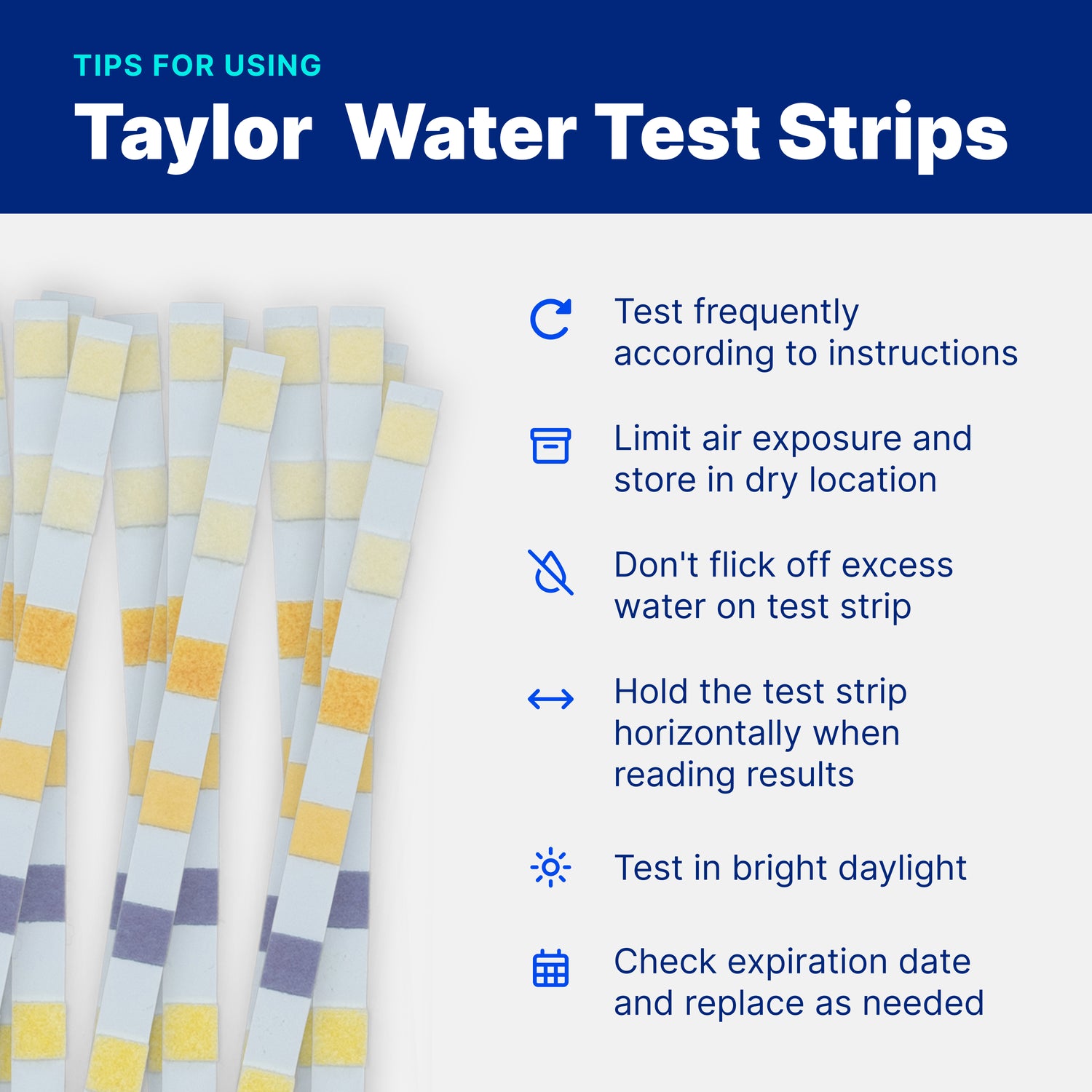 TIPS FOR USING

Taylor Water Test Strips

Test frequently according to instructions

Limit air exposure and store in dry location

Don't flick off excess water on test strip

Hold the test strip horizontally when reading results

Test in bright daylight

Check expiration date and replace as needed